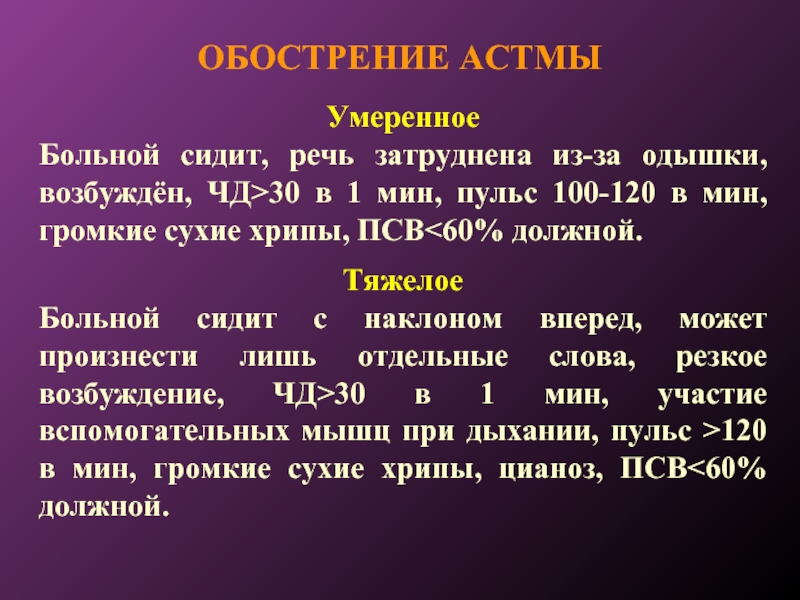 ОБОСТРЕНИЕ АСТМЫ

Умеренное

Больной сидит, речь затруднена из-за одышки, возбуждён, ЧД>30 в 1 мин, пульс 100-120 в мин, громкие сухие хрипы, ПСВ<60% должной.

Тяжелое

Больной сидит с наклоном вперед, может произнести лишь отдельные слова, резкое возбуждение, ЧД>30 в 1 мин, участие вспомогательных мышц при дыхании, пульс >120 в мин, громкие сухие хрипы, цианоз, ПСВ<60% должной.